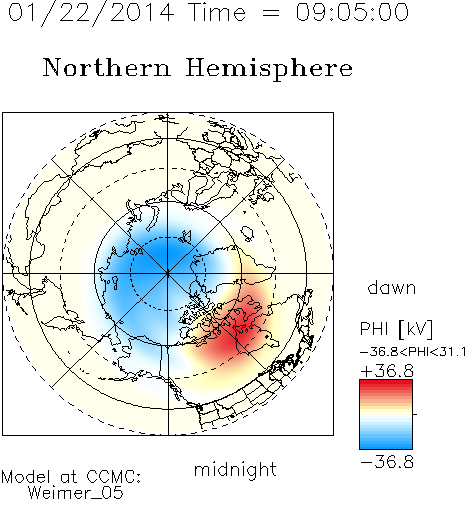 01/22/2014 Time = 09:05:00

Northern Hemisphere

dawn

PHI [kV]
−36.8<PHI<31.1
+36.8
−36.8

midnight

Model at CCMC:
Weimer_05